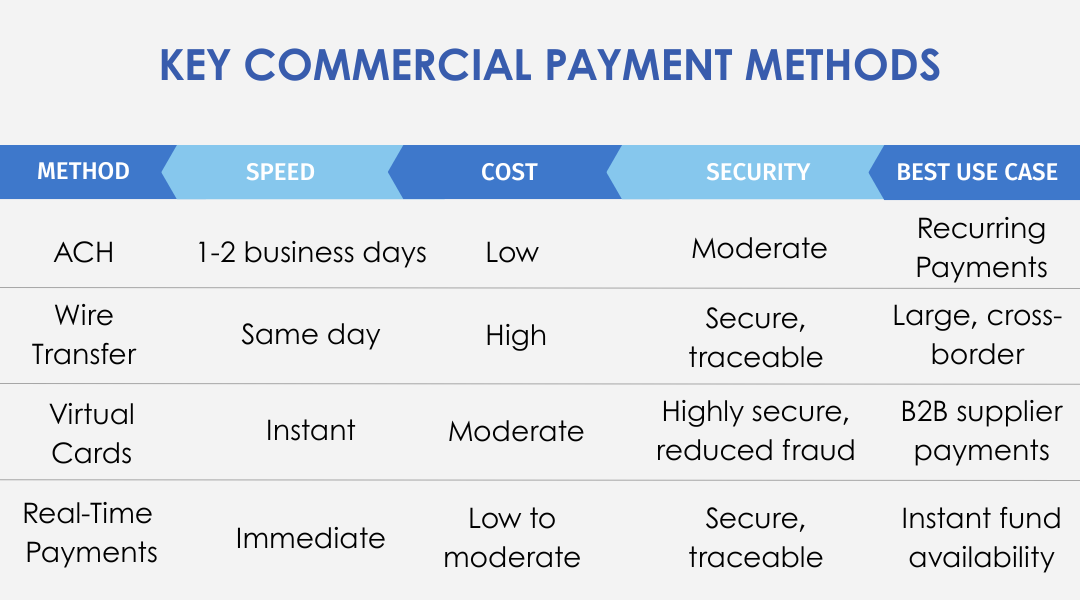 KEY COMMERCIAL PAYMENT METHODS

| METHOD | SPEED | COST | SECURITY | BEST USE CASE |
|---|---|---|---|---|
| ACH | 1-2 business days | Low | Moderate | Recurring Payments |
| Wire Transfer | Same day | High | Secure, traceable | Large, cross-border |
| Virtual Cards | Instant | Moderate | Highly secure, reduced fraud | B2B supplier payments |
| Real-Time Payments | Immediate | Low to moderate | Secure, traceable | Instant fund availability |